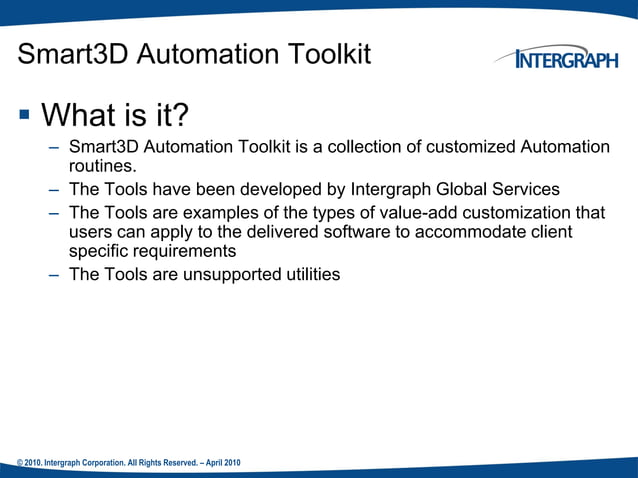 Smart3D Automation Toolkit

INTERGRAPH

▪ What is it?

– Smart3D Automation Toolkit is a collection of customized Automation routines.

– The Tools have been developed by Intergraph Global Services

– The Tools are examples of the types of value-add customization that users can apply to the delivered software to accommodate client specific requirements

– The Tools are unsupported utilities

© 2010. Intergraph Corporation. All Rights Reserved. – April 2010